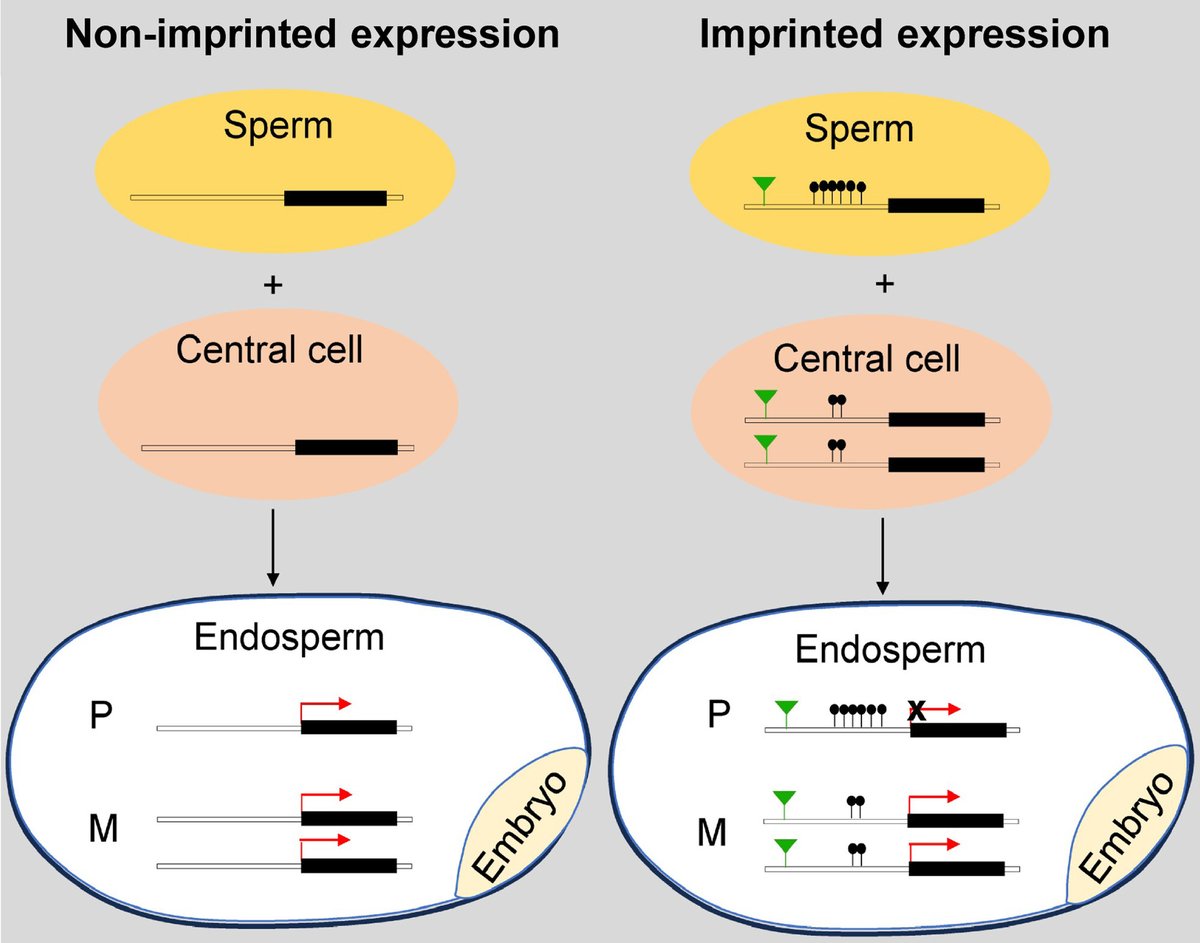 Non-imprinted expression

Sperm

+

Central cell

Endosperm

P

M

Embryo

Imprinted expression

Sperm

+

Central cell

Endosperm

P

X

M

Embryo